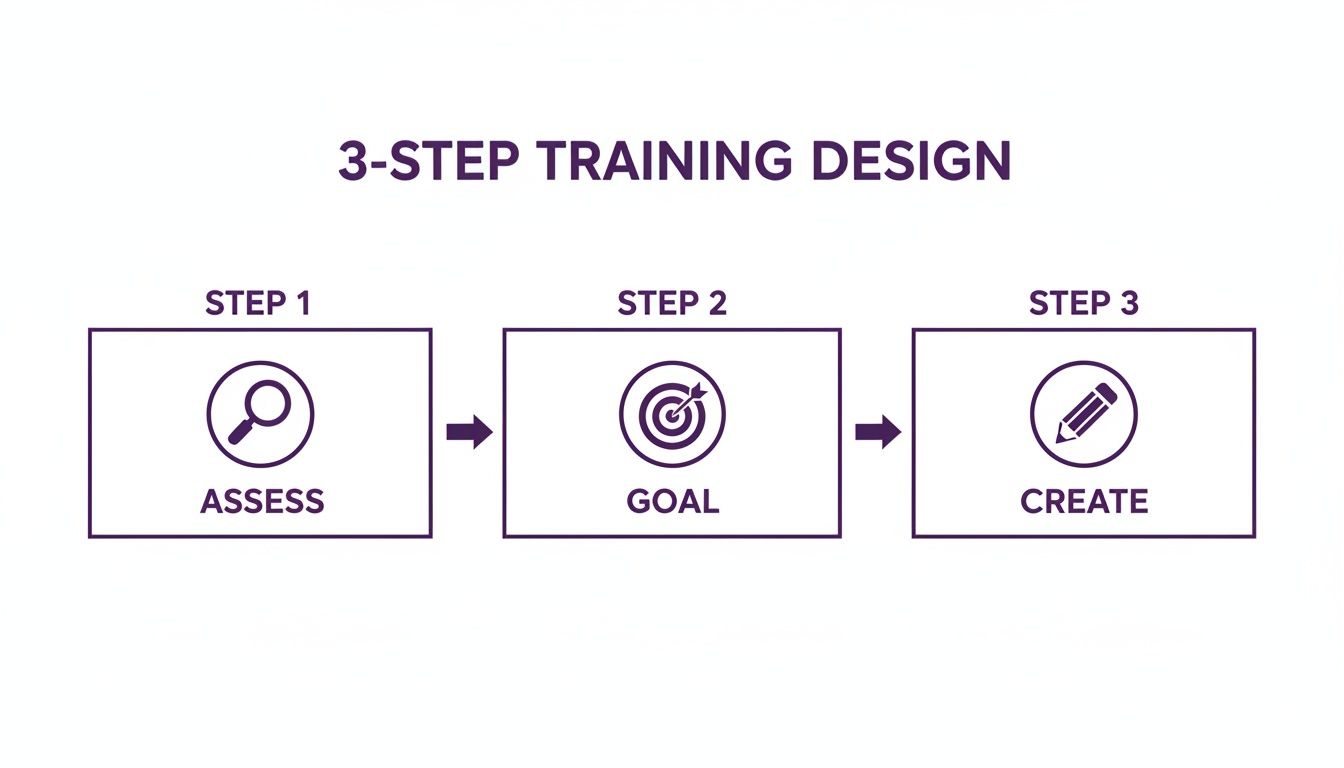 3-STEP TRAINING DESIGN

STEP 1

ASSESS

STEP 2

GOAL

STEP 3

CREATE